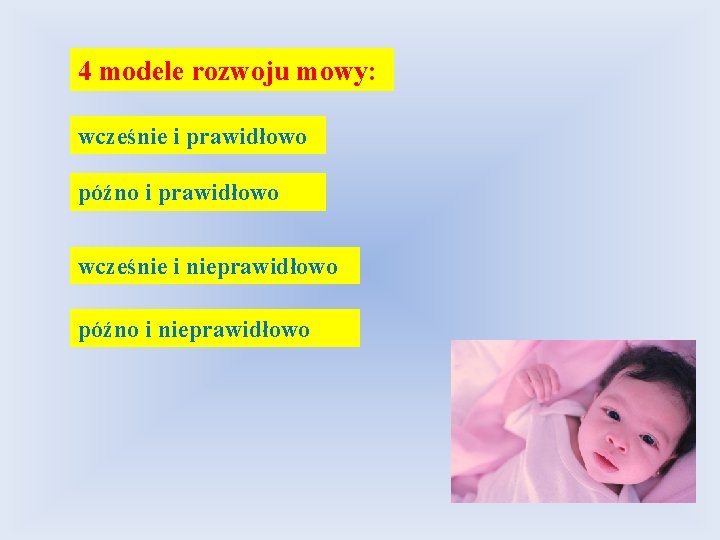 4 modele rozwoju mowy:

wcześnie i prawidłowo

późno i prawidłowo

wcześnie i nieprawidłowo

późno i nieprawidłowo